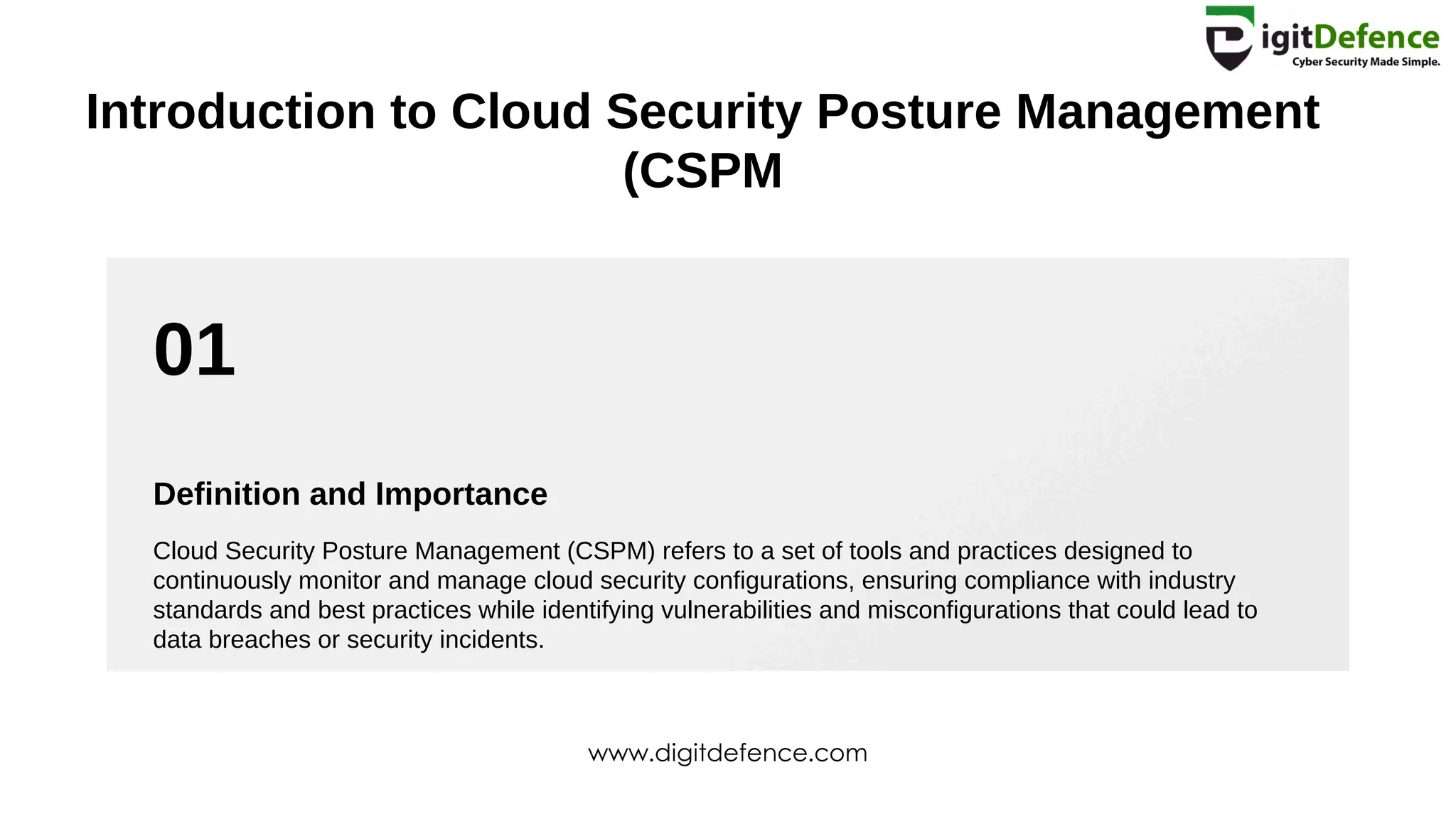 DigitDefence
Cyber Security Made Simple.

Introduction to Cloud Security Posture Management (CSPM

01

Definition and Importance

Cloud Security Posture Management (CSPM) refers to a set of tools and practices designed to continuously monitor and manage cloud security configurations, ensuring compliance with industry standards and best practices while identifying vulnerabilities and misconfigurations that could lead to data breaches or security incidents.

www.digitdefence.com